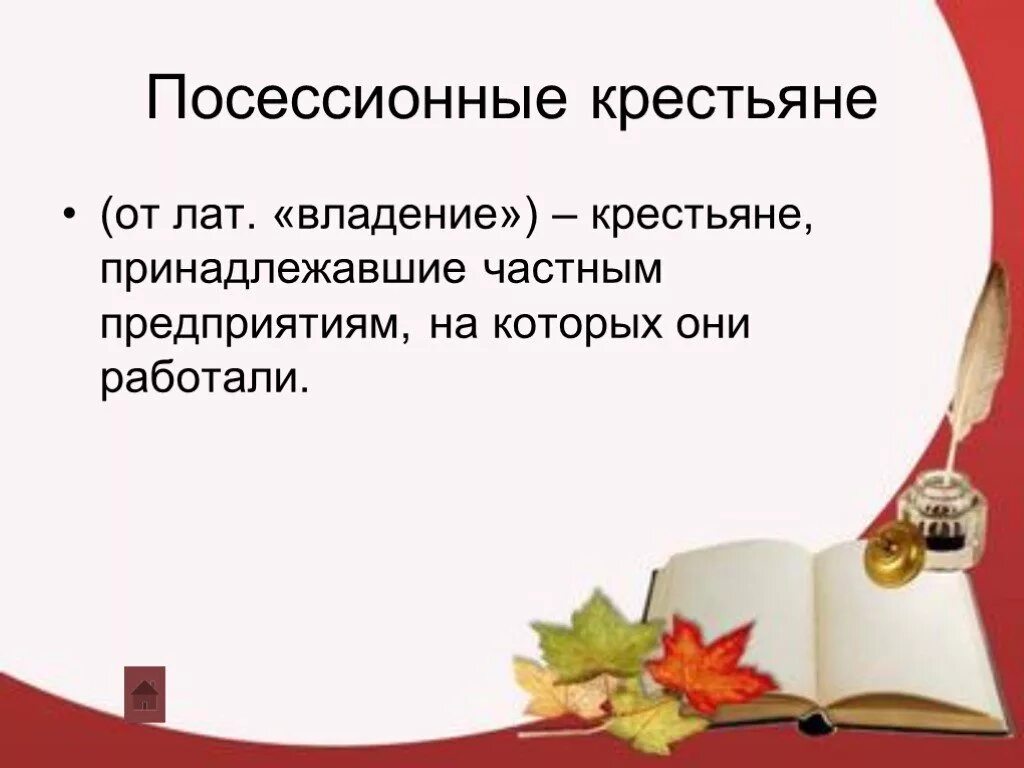 Посессионные крестьяне

• (от лат. «владение») – крестьяне, принадлежавшие частным предприятиям, на которых они работали.